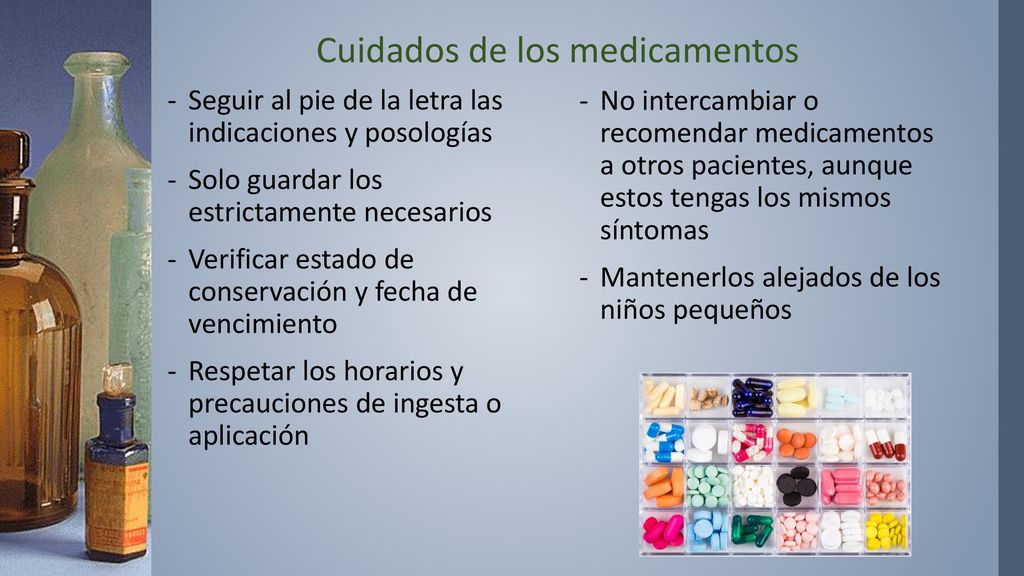 Cuidados de los medicamentos

- Seguir al pie de la letra las indicaciones y posologías
- Solo guardar los estrictamente necesarios
- Verificar estado de conservación y fecha de vencimiento
- Respetar los horarios y precauciones de ingesta o aplicación

- No intercambiar o recomendar medicamentos a otros pacientes, aunque estos tengas los mismos síntomas
- Mantenerlos alejados de los niños pequeños